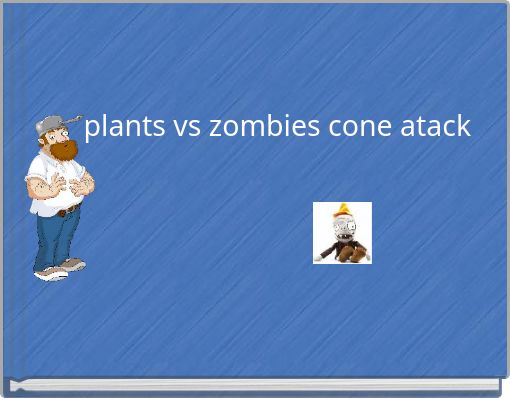 plants vs zombies cone atack